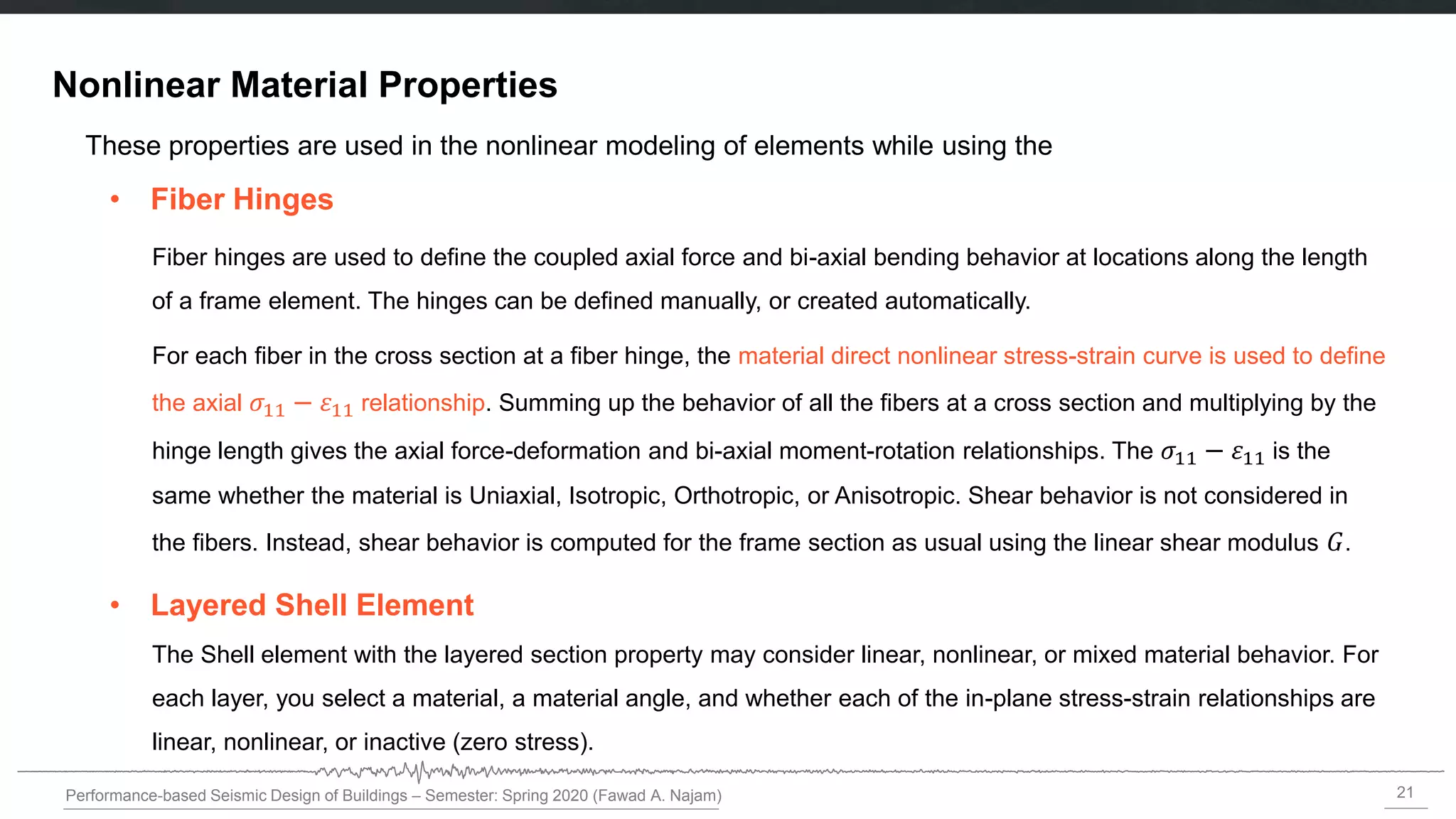 Nonlinear Material Properties

These properties are used in the nonlinear modeling of elements while using the

• Fiber Hinges

Fiber hinges are used to define the coupled axial force and bi-axial bending behavior at locations along the length of a frame element. The hinges can be defined manually, or created automatically.

For each fiber in the cross section at a fiber hinge, the material direct nonlinear stress-strain curve is used to define the axial $\sigma_{11} - \varepsilon_{11}$ relationship. Summing up the behavior of all the fibers at a cross section and multiplying by the hinge length gives the axial force-deformation and bi-axial moment-rotation relationships. The $\sigma_{11} - \varepsilon_{11}$ is the same whether the material is Uniaxial, Isotropic, Orthotropic, or Anisotropic. Shear behavior is not considered in the fibers. Instead, shear behavior is computed for the frame section as usual using the linear shear modulus $G$.

• Layered Shell Element

The Shell element with the layered section property may consider linear, nonlinear, or mixed material behavior. For each layer, you select a material, a material angle, and whether each of the in-plane stress-strain relationships are linear, nonlinear, or inactive (zero stress).

Performance-based Seismic Design of Buildings – Semester: Spring 2020 (Fawad A. Najam)

21